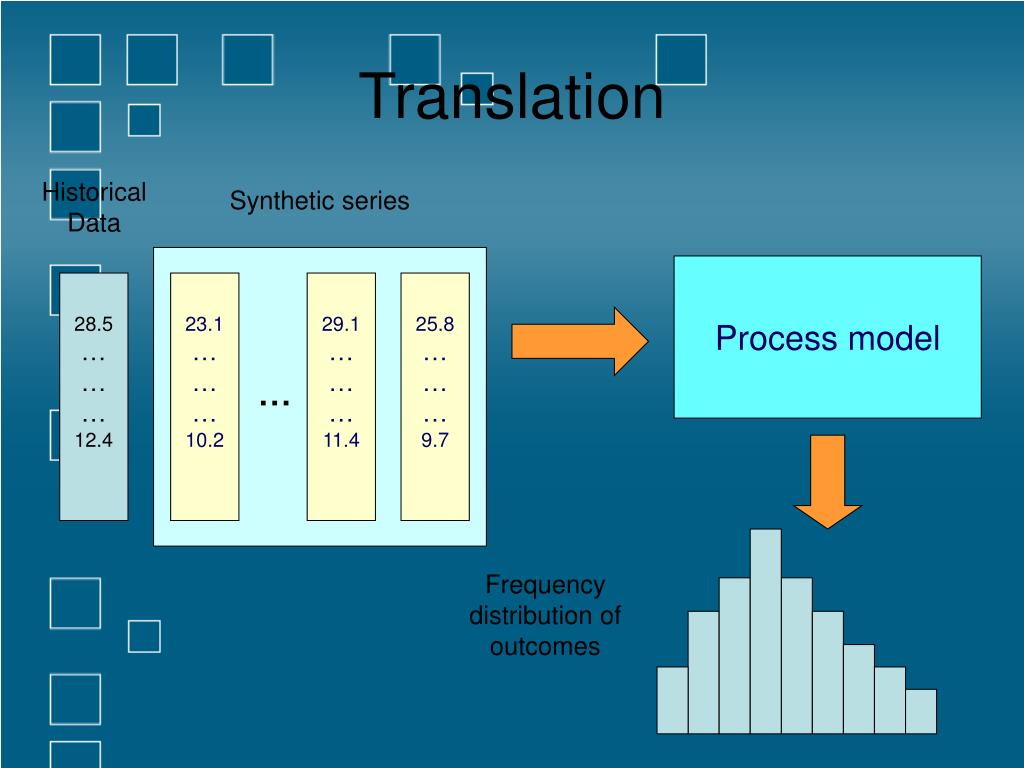 Translation

Historical Data

Synthetic series

28.5
…
…
…
12.4

23.1
…
…
…
10.2

…

29.1
…
…
…
11.4

25.8
…
…
…
9.7

Process model

Frequency distribution of outcomes